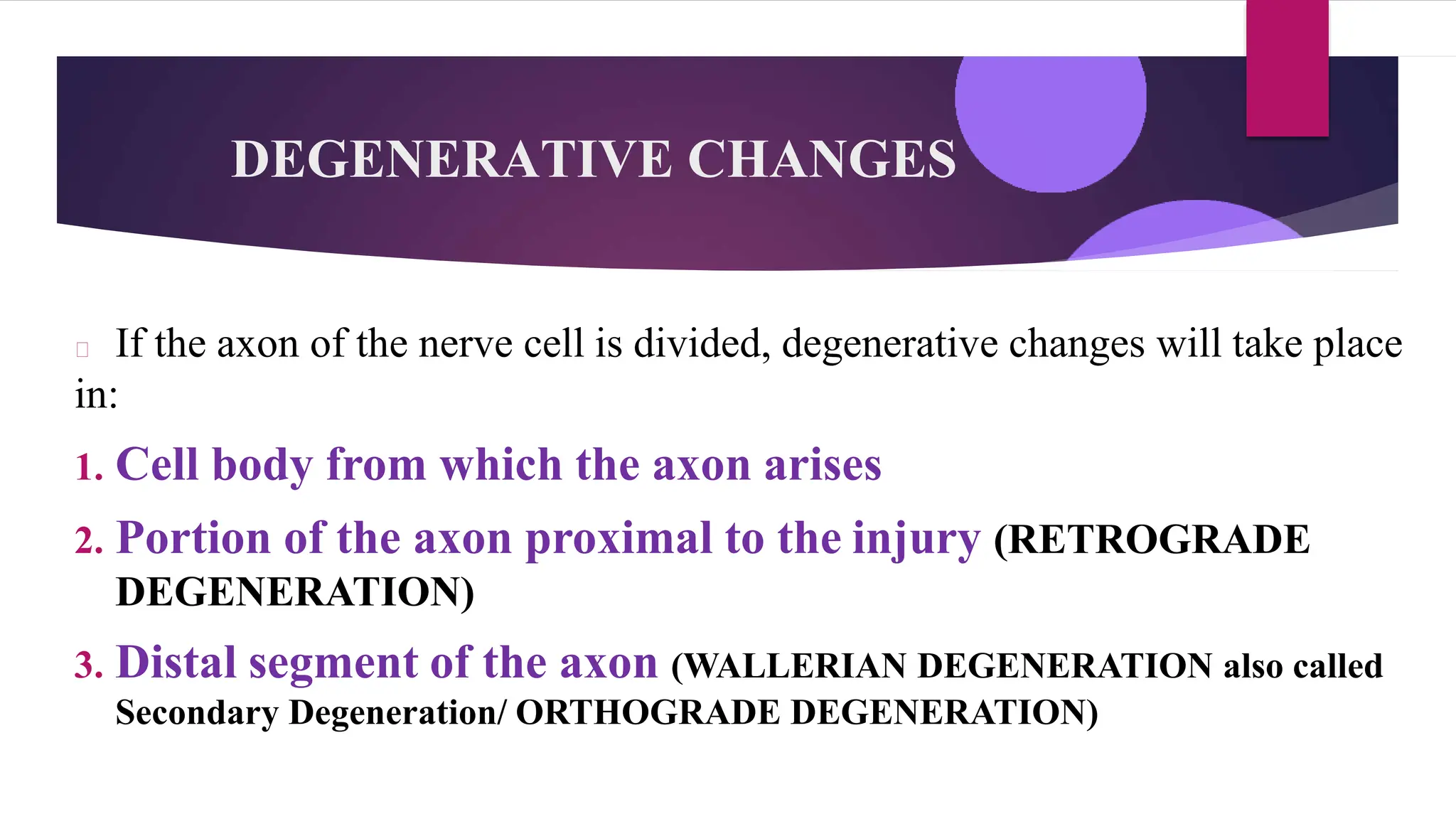 DEGENERATIVE CHANGES

If the axon of the nerve cell is divided, degenerative changes will take place in:

1. Cell body from which the axon arises

2. Portion of the axon proximal to the injury (RETROGRADE DEGENERATION)

3. Distal segment of the axon (WALLERIAN DEGENERATION also called Secondary Degeneration/ ORTHOGRADE DEGENERATION)